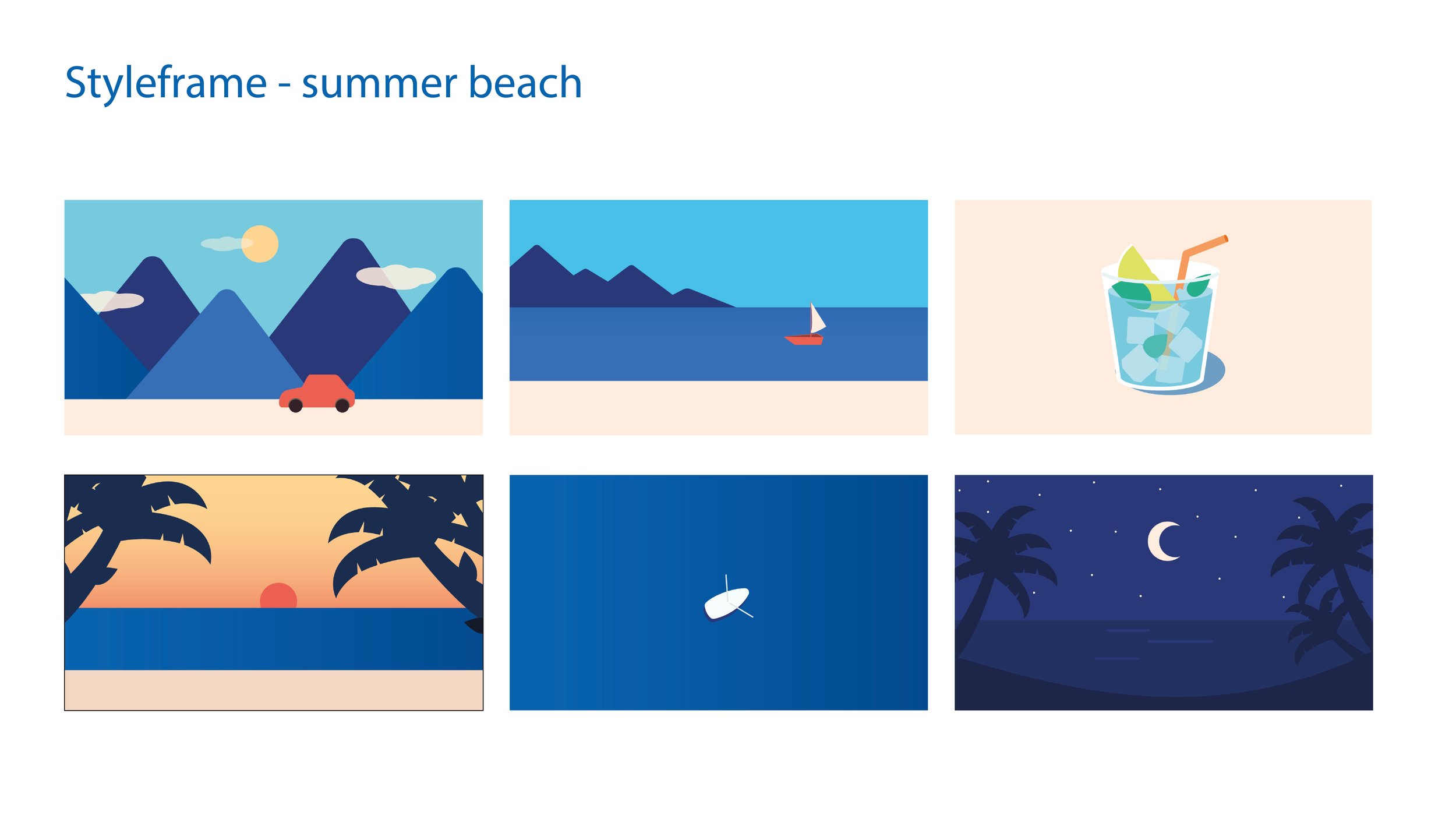 Styleframe - summer beach